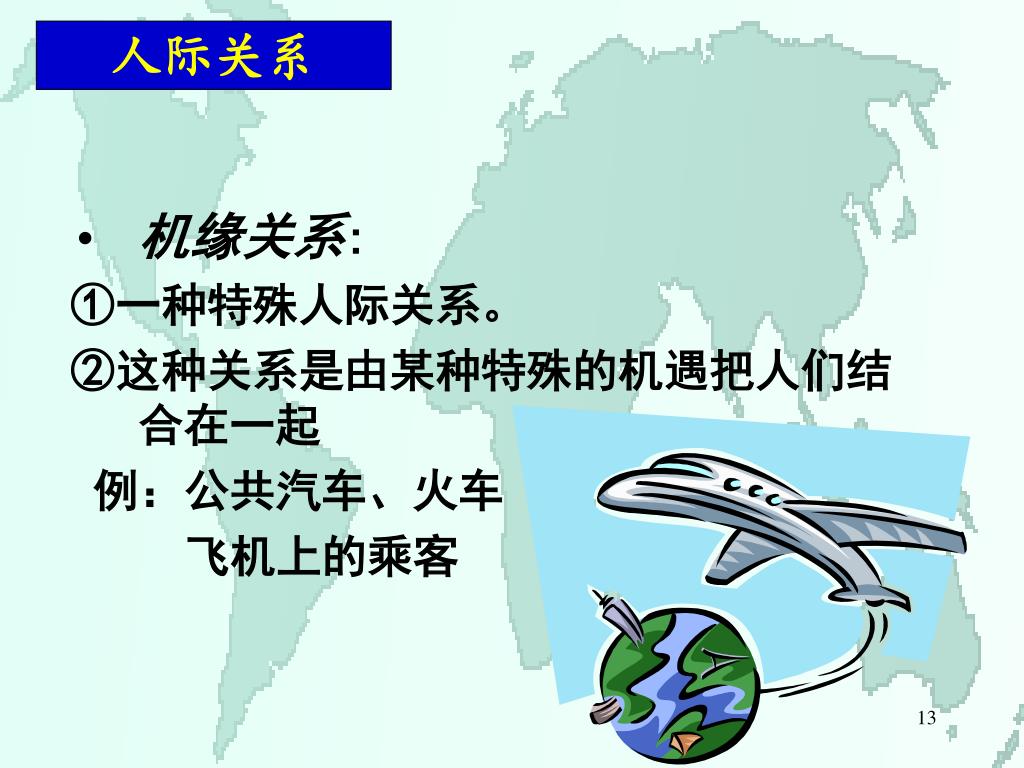 人际关系

• 机缘关系:

①一种特殊人际关系。

②这种关系是由某种特殊的机遇把人们结合在一起

例：公共汽车、火车
飞机上的乘客

13